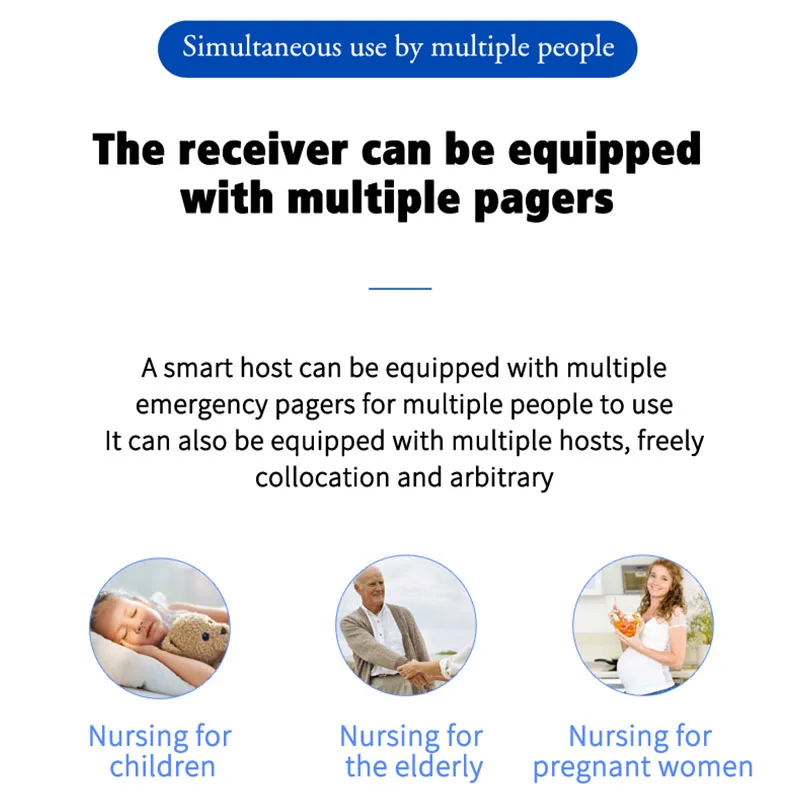 Simultaneous use by multiple people

The receiver can be equipped with multiple pagers

A smart host can be equipped with multiple emergency pagers for multiple people to use
It can also be equipped with multiple hosts, freely collocation and arbitrary

Nursing for children

Nursing for the elderly

Nursing for pregnant women